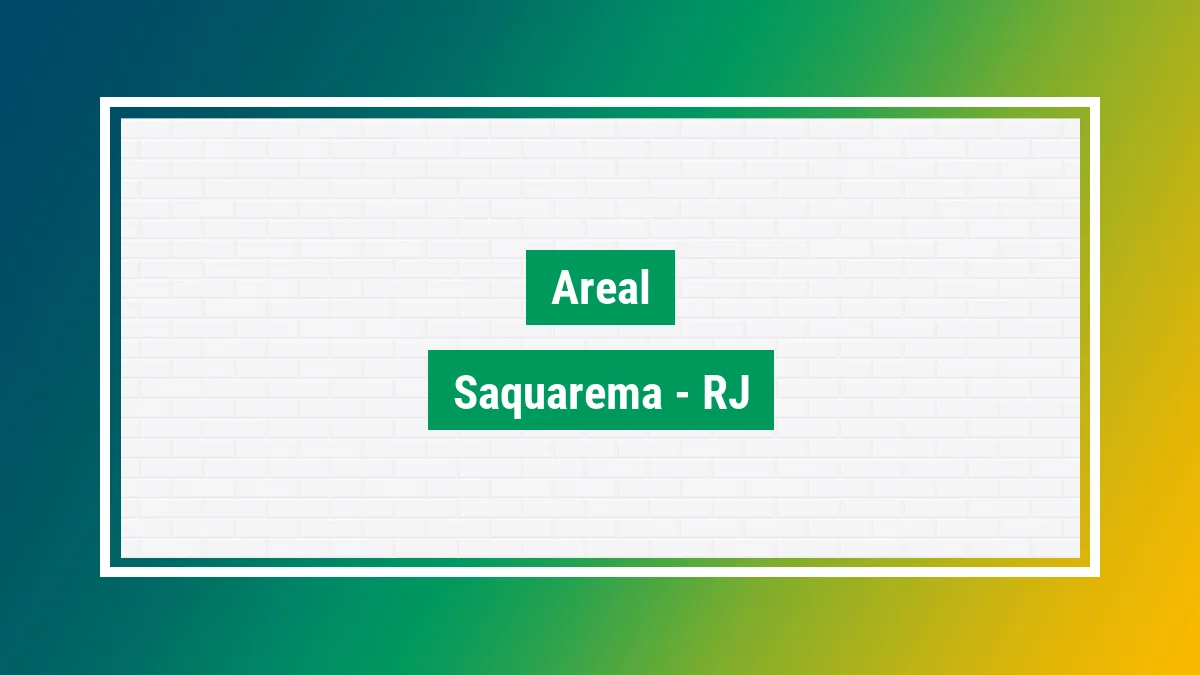 Areal

Saquarema - RJ